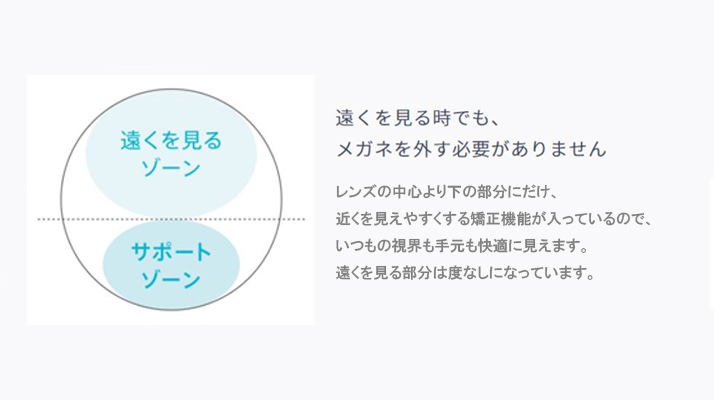 遠くを見る
ゾーン

サポート
ゾーン

遠くを見る時でも、
メガネを外す必要がありません

レンズの中心より下の部分にだけ、
近くを見えやすくする矯正機能が入っているので、
いつもの視界も手元も快適に見えます。
遠くを見る部分は度なしになっています。